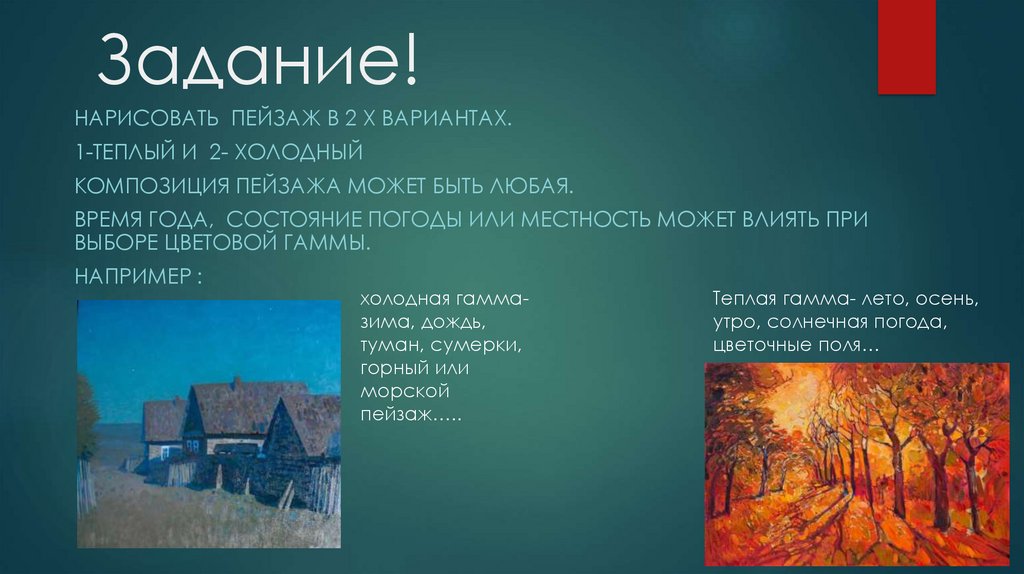 Задание!

НАРИСОВАТЬ ПЕЙЗАЖ В 2 Х ВАРИАНТАХ.

1-ТЕПЛЫЙ И 2- ХОЛОДНЫЙ

КОМПОЗИЦИЯ ПЕЙЗАЖА МОЖЕТ БЫТЬ ЛЮБАЯ.

ВРЕМЯ ГОДА, СОСТОЯНИЕ ПОГОДЫ ИЛИ МЕСТНОСТЬ МОЖЕТ ВЛИЯТЬ ПРИ ВЫБОРЕ ЦВЕТОВОЙ ГАММЫ.

НАПРИМЕР :

холодная гамма- зима, дождь, туман, сумерки, горный или морской пейзаж…..

Теплая гамма- лето, осень, утро, солнечная погода, цветочные поля…